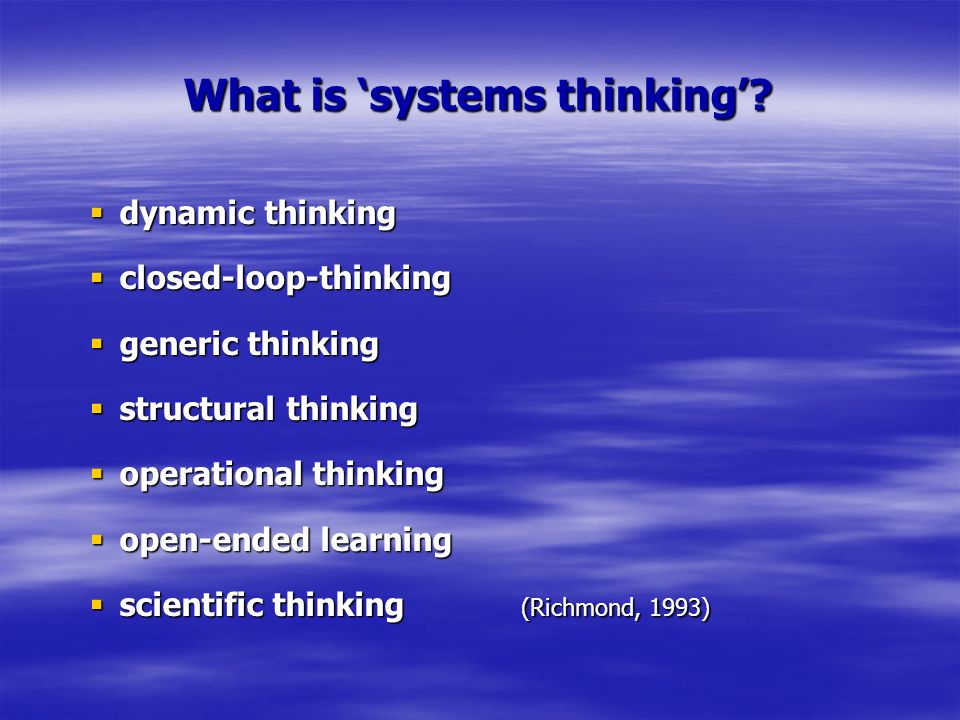 What is ‘systems thinking’?

- dynamic thinking
- closed-loop-thinking
- generic thinking
- structural thinking
- operational thinking
- open-ended learning
- scientific thinking (Richmond, 1993)